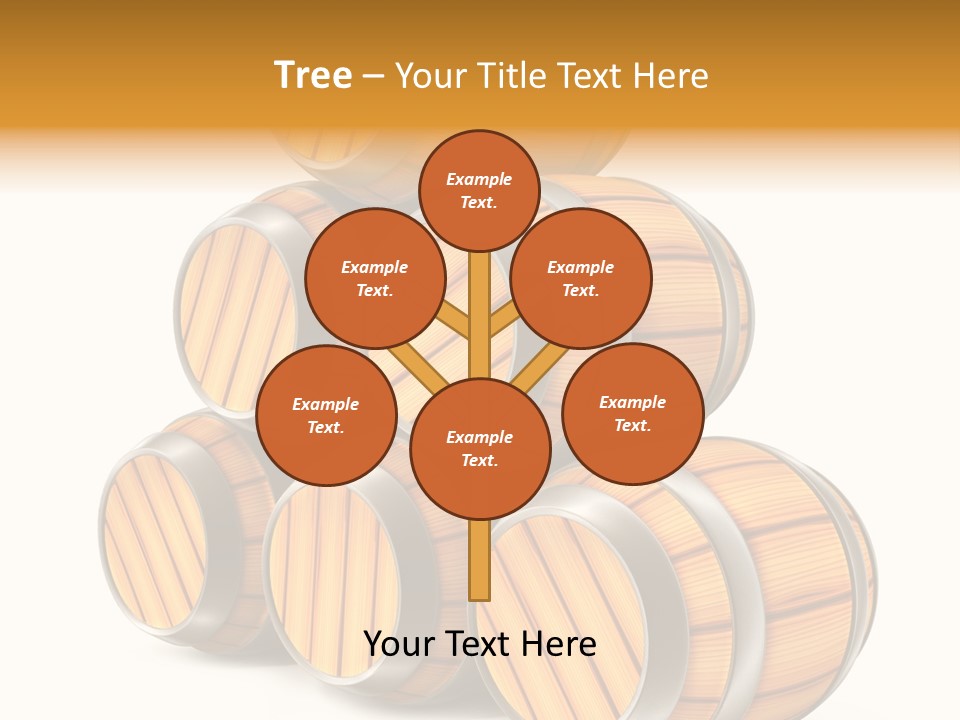 Tree – Your Title Text Here

Example Text.

Example Text.

Example Text.

Example Text.

Example Text.

Example Text.

Your Text Here